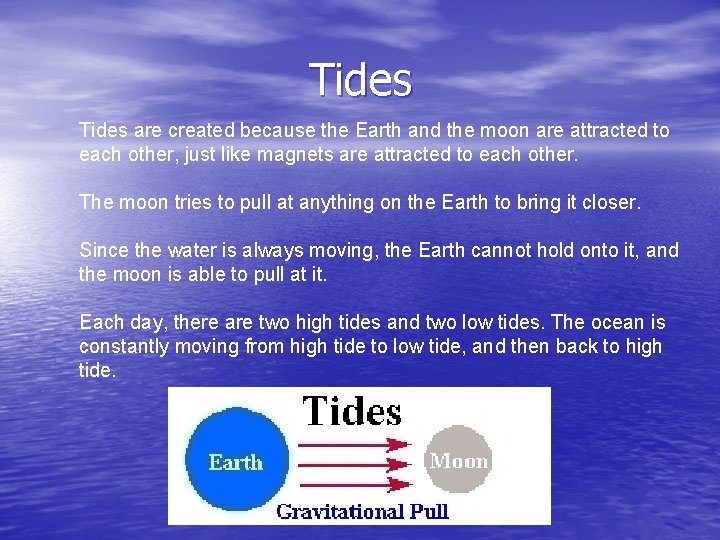 Tides

Tides are created because the Earth and the moon are attracted to each other, just like magnets are attracted to each other.

The moon tries to pull at anything on the Earth to bring it closer.

Since the water is always moving, the Earth cannot hold onto it, and the moon is able to pull at it.

Each day, there are two high tides and two low tides. The ocean is constantly moving from high tide to low tide, and then back to high tide.

Tides

Earth

Moon

Gravitational Pull